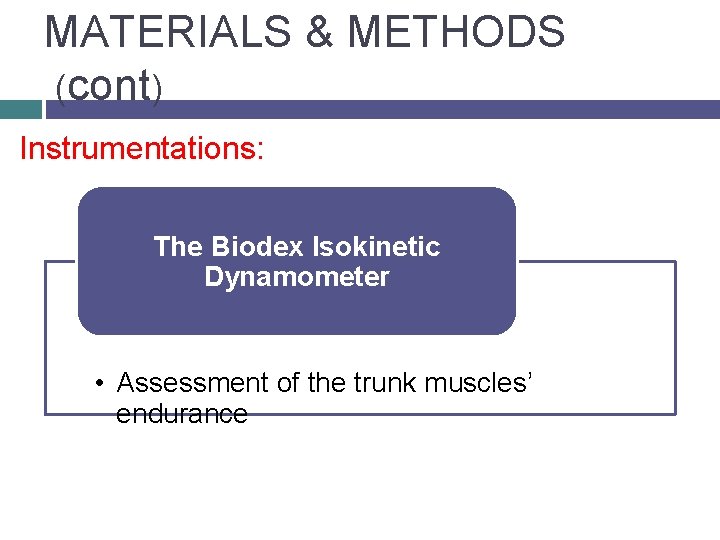 MATERIALS & METHODS (cont)

Instrumentations:

The Biodex Isokinetic Dynamometer

• Assessment of the trunk muscles' endurance